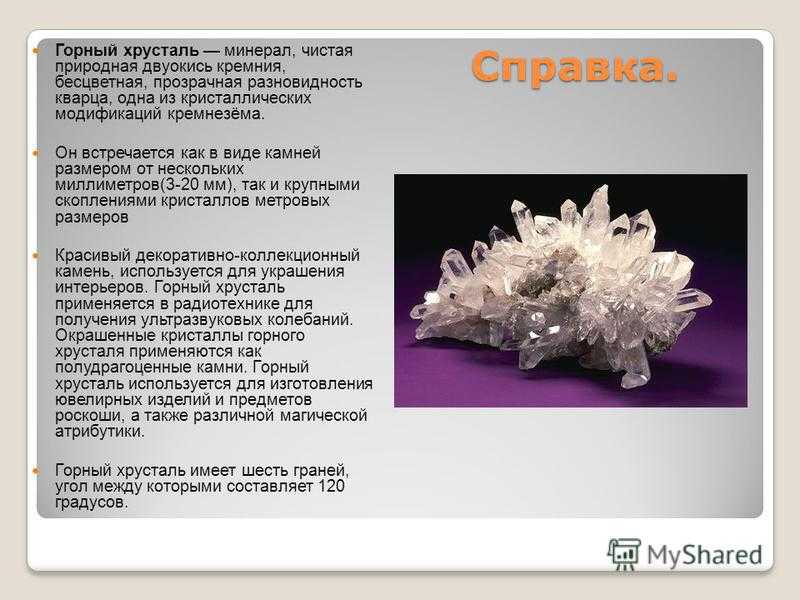 Справка.

Горный хрусталь — минерал, чистая природная двуокись кремния, бесцветная, прозрачная разновидность кварца, одна из кристаллических модификаций кремнезёма.

Он встречается как в виде камней размером от нескольких миллиметров(3-20 мм), так и крупными скоплениями кристаллов метровых размеров

Красивый декоративно-коллекционный камень, используется для украшения интерьеров. Горный хрусталь применяется в радиотехнике для получения ультразвуковых колебаний. Окрашенные кристаллы горного хрусталя применяются как полудрагоценные камни. Горный хрусталь используется для изготовления ювелирных изделий и предметов роскоши, а также различной магической атрибутики.

Горный хрусталь имеет шесть граней, угол между которыми составляет 120 градусов.

MyShared